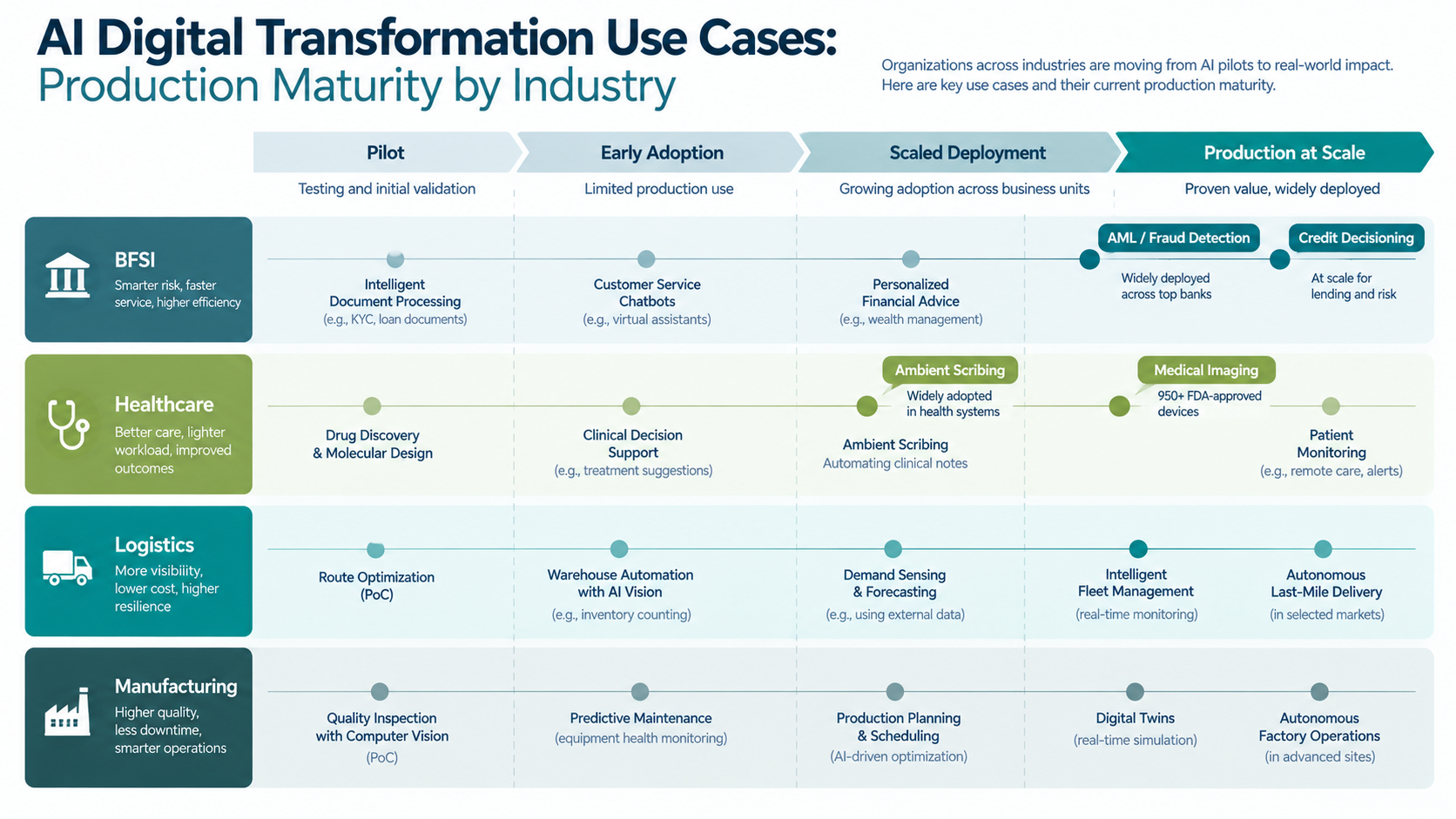 AI Digital Transformation Use Cases:
Production Maturity by Industry

Organizations across industries are moving from AI pilots to real-world impact. Here are key use cases and their current production maturity.

Pilot
Testing and initial validation

Early Adoption
Limited production use

Scaled Deployment
Growing adoption across business units

Production at Scale
Proven value, widely deployed

BFSI
Smarter risk, faster service, higher efficiency

Intelligent Document Processing
(e.g., KYC, loan documents)

Customer Service Chatbots
(e.g., virtual assistants)

Personalized Financial Advice
(e.g., wealth management)

AML / Fraud Detection
Widely deployed across top banks

Credit Decisioning
At scale for lending and risk

Healthcare
Better care, lighter workload, improved outcomes

Drug Discovery & Molecular Design

Clinical Decision Support
(e.g., treatment suggestions)

Ambient Scribing
Widely adopted in health systems

Ambient Scribing
Automating clinical notes

Medical Imaging
950+ FDA-approved devices

Patient Monitoring
(e.g., remote care, alerts)

Logistics
More visibility, lower cost, higher resilience

Route Optimization (PoC)

Warehouse Automation with AI Vision
(e.g., inventory counting)

Demand Sensing & Forecasting
(e.g., using external data)

Intelligent Fleet Management
(real-time monitoring)

Autonomous Last-Mile Delivery
(in selected markets)

Manufacturing
Higher quality, less downtime, smarter operations

Quality Inspection with Computer Vision
(PoC)

Predictive Maintenance
(equipment health monitoring)

Production Planning & Scheduling
(AI-driven optimization)

Digital Twins
(real-time simulation)

Autonomous Factory Operations
(in advanced sites)